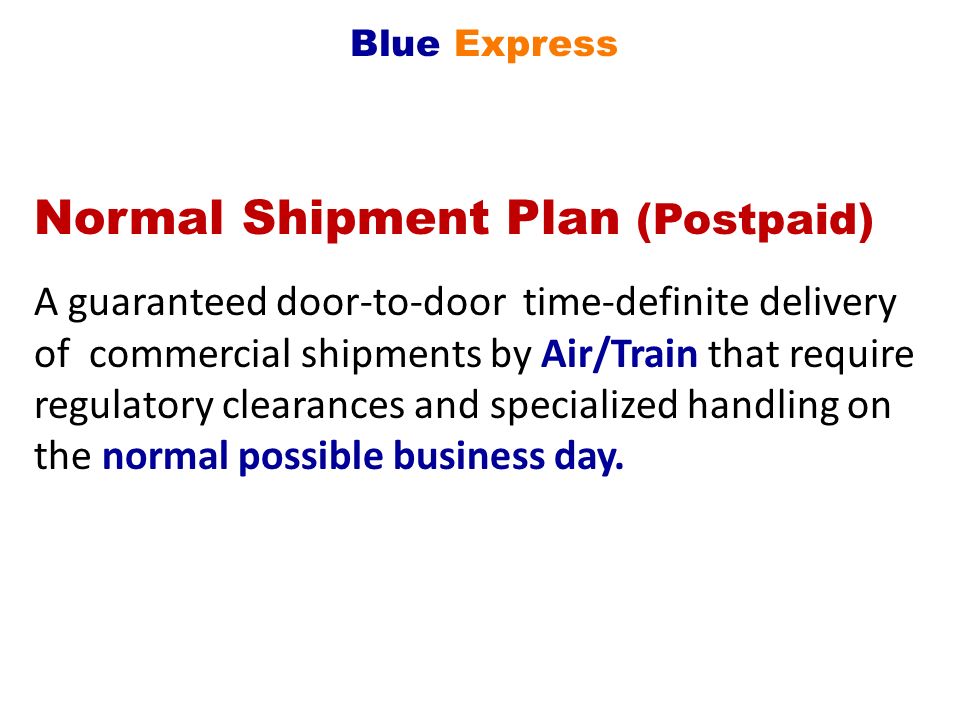 Blue Express

Normal Shipment Plan (Postpaid)

A guaranteed door-to-door time-definite delivery of commercial shipments by Air/Train that require regulatory clearances and specialized handling on the normal possible business day.